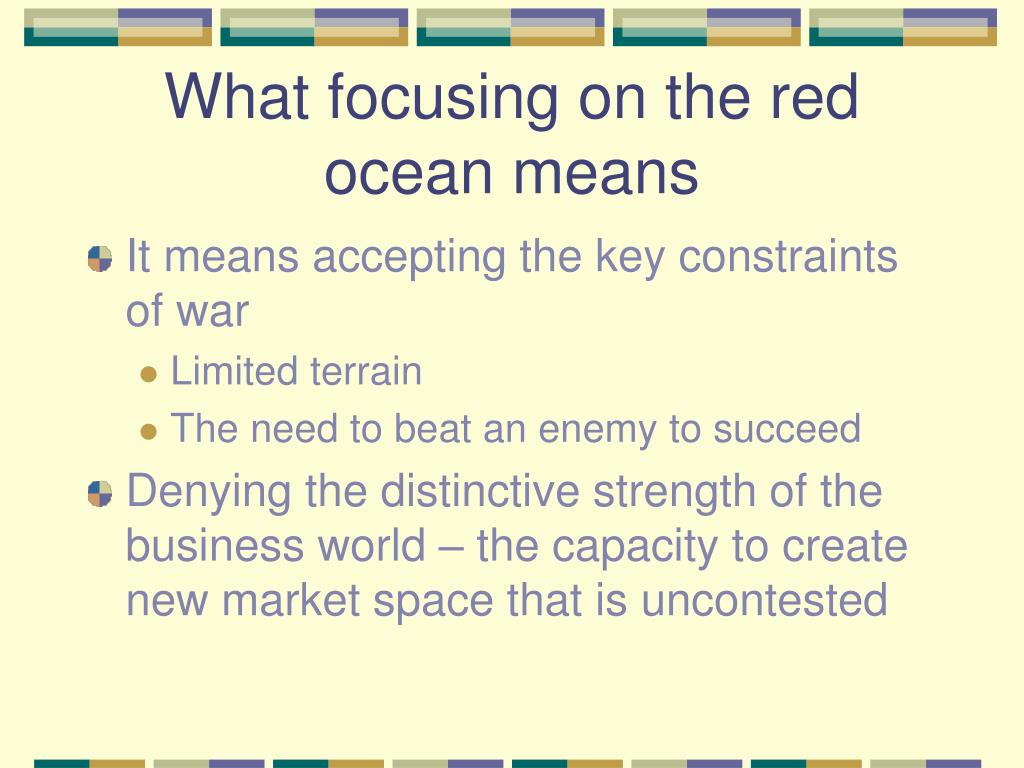 What focusing on the red ocean means

It means accepting the key constraints of war

Limited terrain

The need to beat an enemy to succeed

Denying the distinctive strength of the business world – the capacity to create new market space that is uncontested